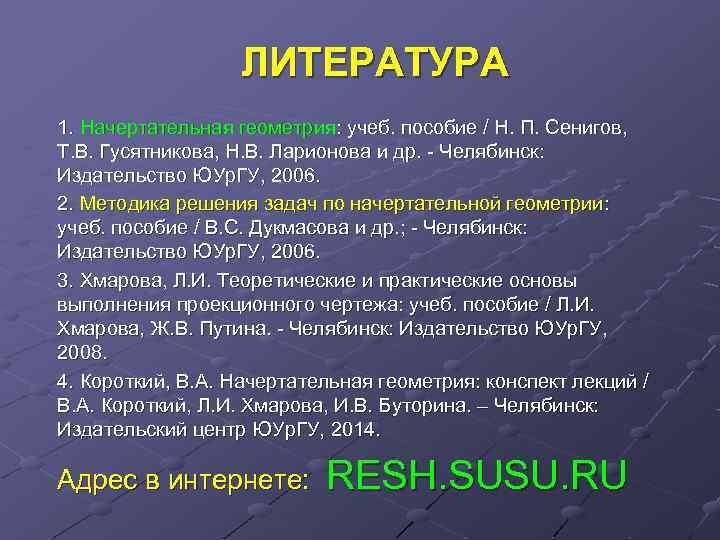 ЛИТЕРАТУРА

1. Начертательная геометрия: учеб. пособие / Н. П. Сенигов, Т.В. Гусятникова, Н.В. Ларионова и др. - Челябинск: Издательство ЮУрГУ, 2006.

2. Методика решения задач по начертательной геометрии: учеб. пособие / В.С. Дукмасова и др.; - Челябинск: Издательство ЮУрГУ, 2006.

3. Хмарова, Л.И. Теоретические и практические основы выполнения проекционного чертежа: учеб. пособие / Л.И. Хмарова, Ж.В. Путина. - Челябинск: Издательство ЮУрГУ, 2008.

4. Короткий, В.А. Начертательная геометрия: конспект лекций / В.А. Короткий, Л.И. Хмарова, И.В. Буторина. – Челябинск: Издательский центр ЮУрГУ, 2014.

Адрес в интернете: RESH.SUSU.RU